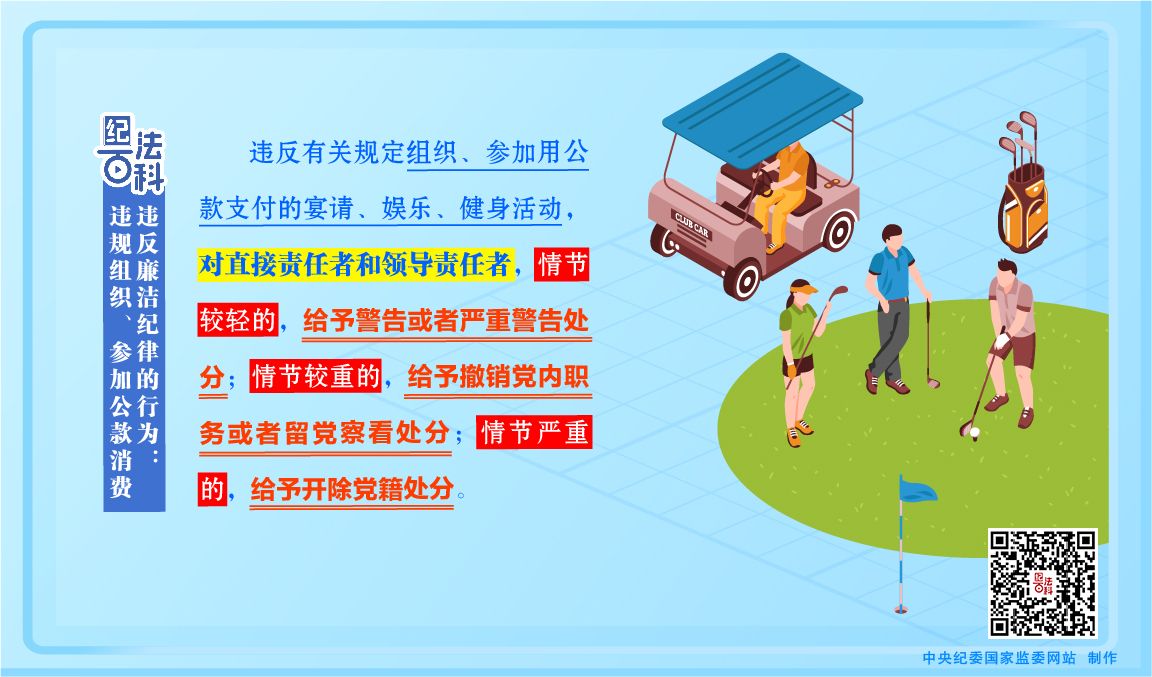 纪法科

违反廉洁纪律的行为：违规组织、参加公款消费

违反有关规定组织、参加用公款支付的宴请、娱乐、健身活动，对直接责任者和领导责任者，情节较轻的，给予警告或者严重警告处分；情节较重的，给予撤销党内职务或者留党察看处分；情节严重的，给予开除党籍处分。

CLUB CAR

中央纪委国家监委网站 制作